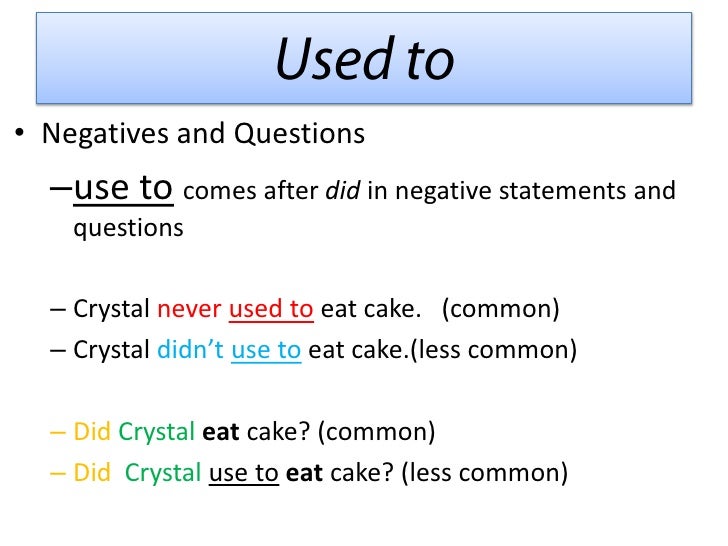 Used to

• Negatives and Questions

–use to comes after did in negative statements and questions

– Crystal never used to eat cake. (common)

– Crystal didn't use to eat cake.(less common)

– Did Crystal eat cake? (common)

– Did Crystal use to eat cake? (less common)